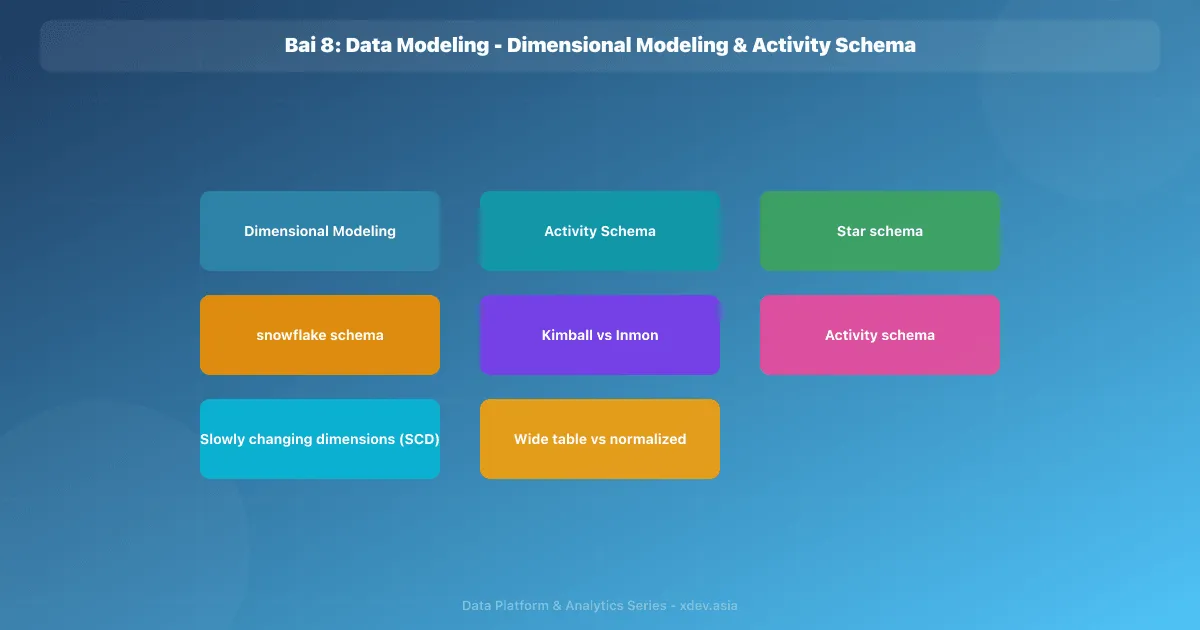 Bai 8: Data Modeling - Dimensional Modeling & Activity Schema

Dimensional Modeling

Activity Schema

Star schema

snowflake schema

Kimball vs Inmon

Activity schema

Slowly changing dimensions (SCD)

Wide table vs normalized

Data Platform & Analytics Series - xdev.asia